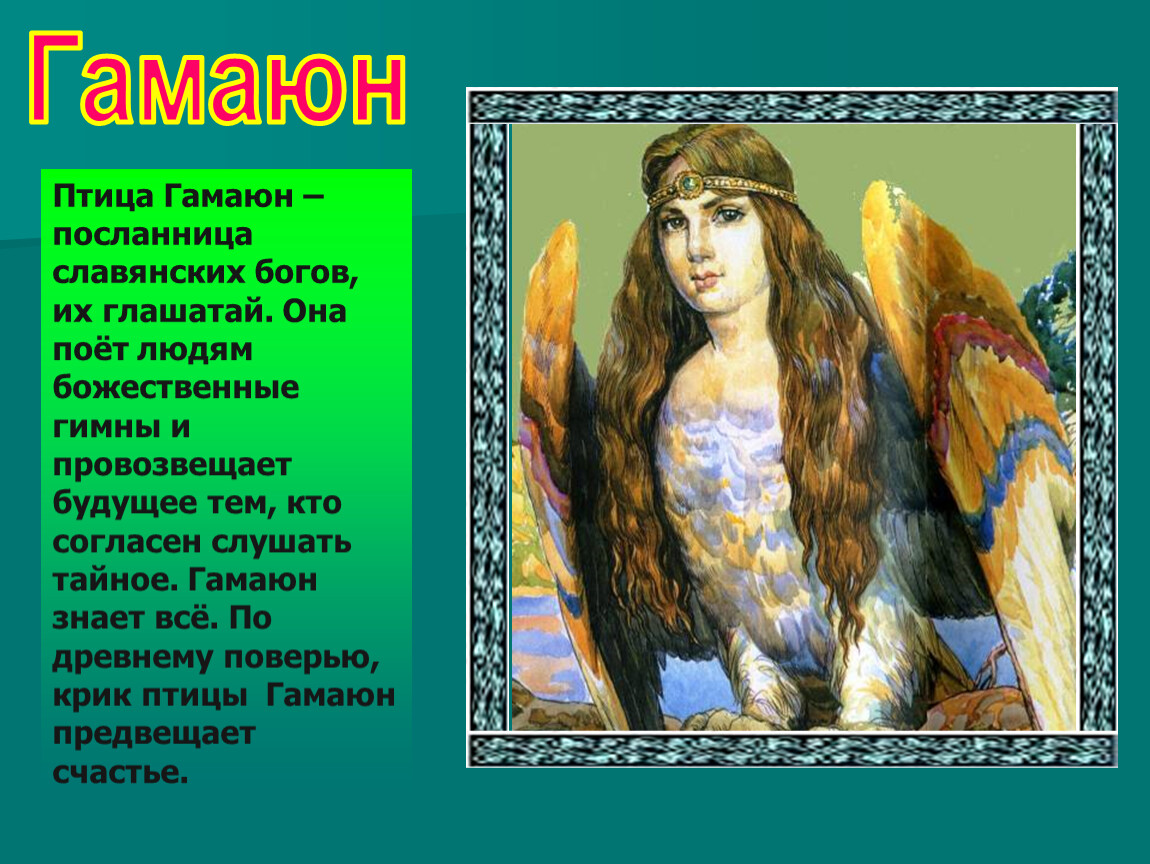 Гамаюн

Птица Гамаюн – посланница славянских богов, их глашатай. Она поёт людям божественные гимны и провозвещает будущее тем, кто согласен слушать тайное. Гамаюн знает всё. По древнему поверью, крик птицы Гамаюн предвещает счастье.